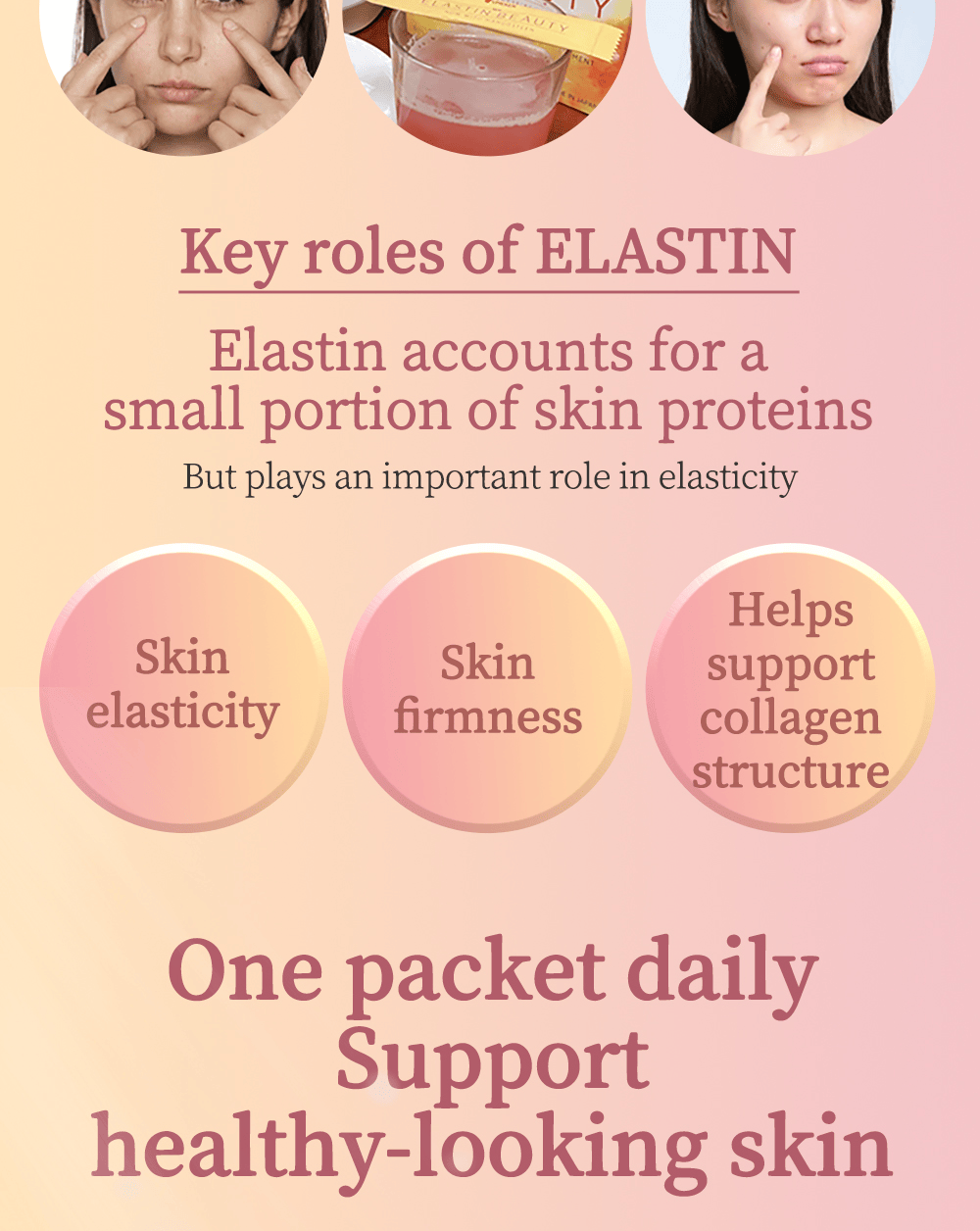 ELASTIN BEAUTY

Key roles of ELASTIN

Elastin accounts for a small portion of skin proteins

But plays an important role in elasticity

Skin elasticity

Skin firmness

Helps support collagen structure

One packet daily
Support
healthy-looking skin